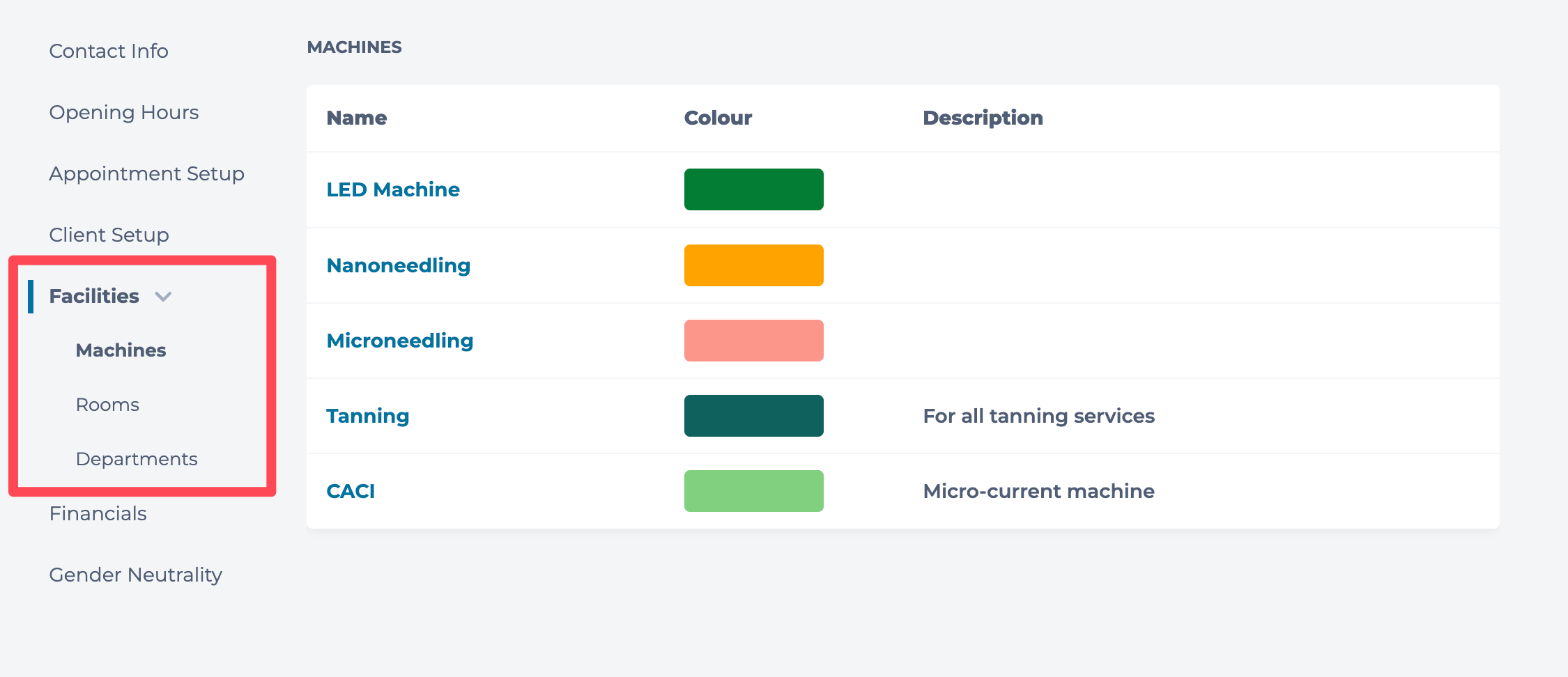 Contact Info

Opening Hours

Appointment Setup

Client Setup

Facilities

Machines

Rooms

Departments

Financials

Gender Neutrality

MACHINES

| Name | Colour | Description |
|---|---|---|
| LED Machine | | |
| Nanoneedling | | |
| Microneedling | | |
| Tanning | | For all tanning services |
| CACI | | Micro-current machine |